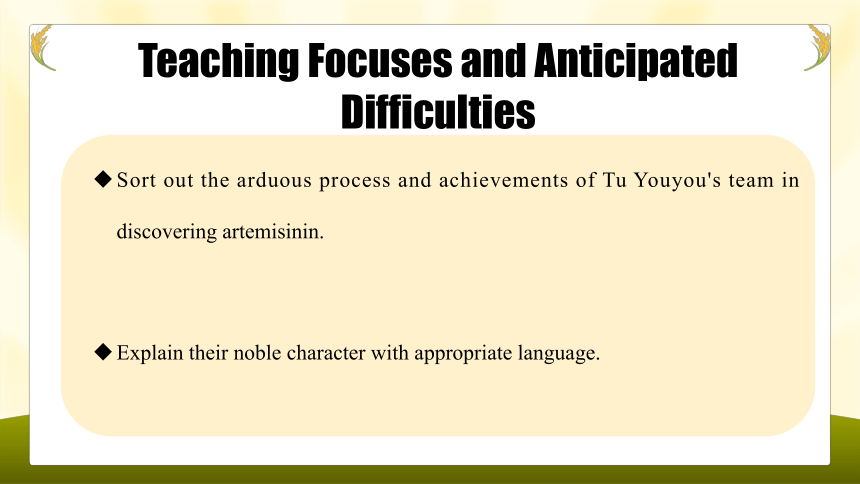 Teaching Focuses and Anticipated Difficulties

◆ Sort out the arduous process and achievements of Tu Youyou's team in discovering artemisinin.

◆ Explain their noble character with appropriate language.